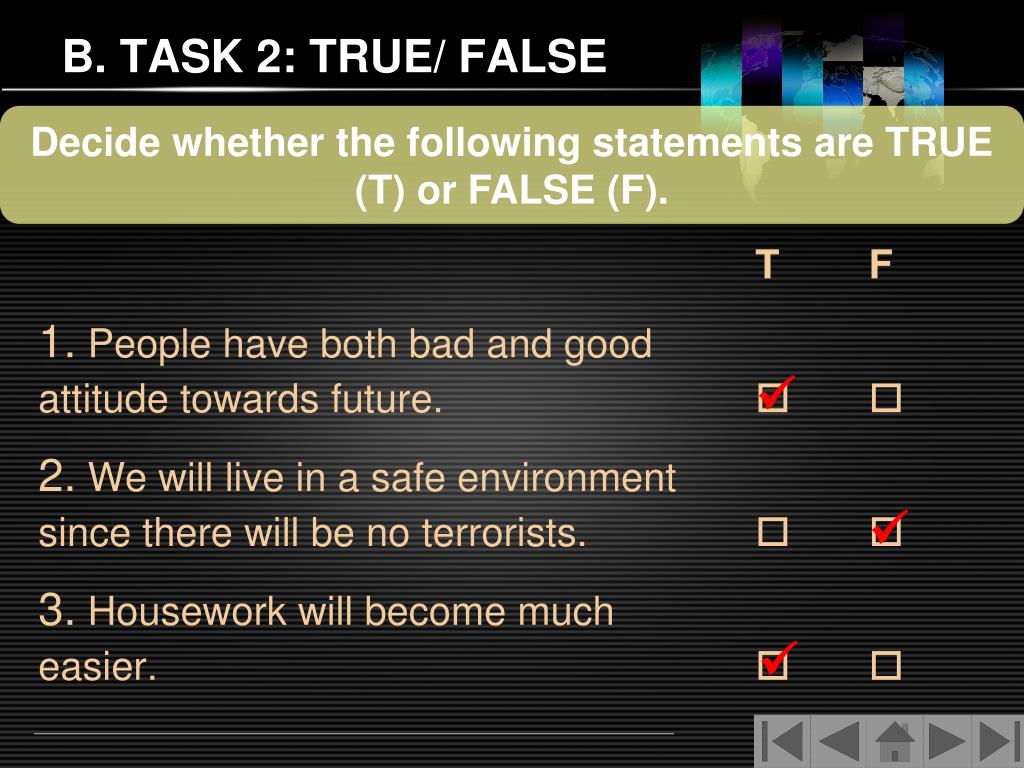 B. TASK 2: TRUE/ FALSE

Decide whether the following statements are TRUE (T) or FALSE (F).

| | T | F |
|---|---|---|
| 1. People have both bad and good attitude towards future. | ☑ | ☐ |
| 2. We will live in a safe environment since there will be no terrorists. | ☐ | ☑ |
| 3. Housework will become much easier. | ☑ | ☐ |